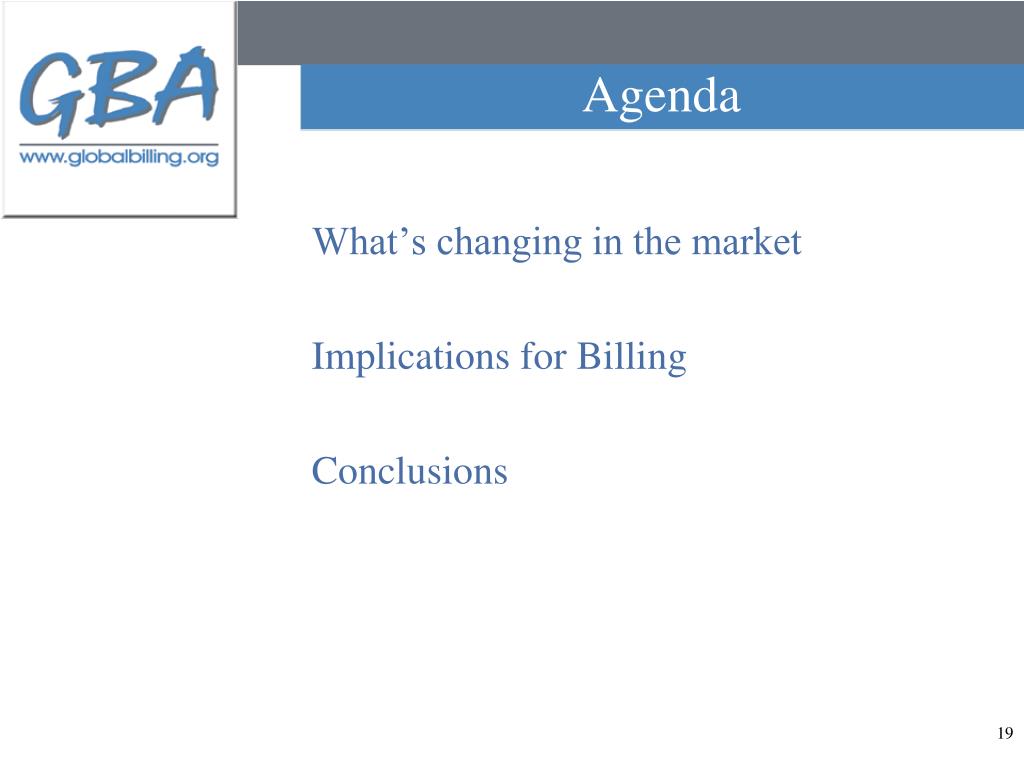 GBA
www.globalbilling.org

Agenda

What’s changing in the market

Implications for Billing

Conclusions

19